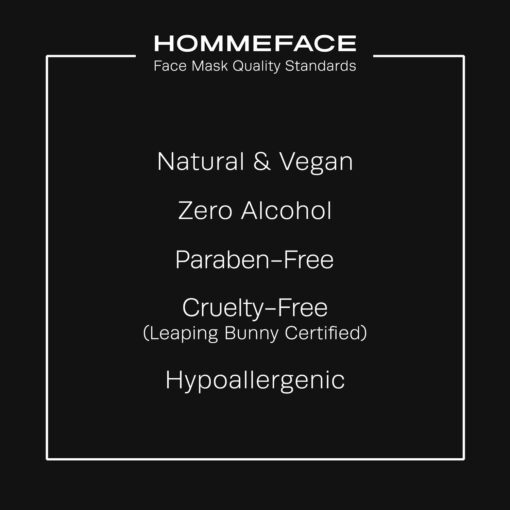 HOMMEFACE
Face Mask Quality Standards

Natural & Vegan

Zero Alcohol

Paraben-Free

Cruelty-Free
(Leaping Bunny Certified)

Hypoallergenic